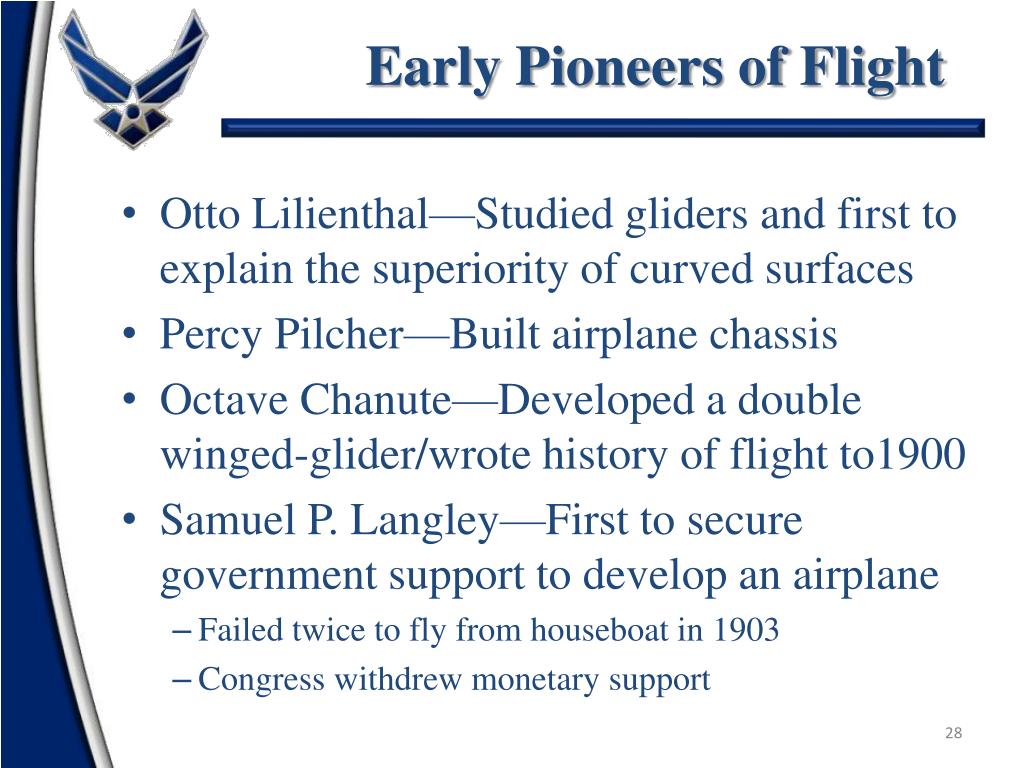 Early Pioneers of Flight

• Otto Lilienthal—Studied gliders and first to explain the superiority of curved surfaces
• Percy Pilcher—Built airplane chassis
• Octave Chanute—Developed a double winged-glider/wrote history of flight to1900
• Samuel P. Langley—First to secure government support to develop an airplane
– Failed twice to fly from houseboat in 1903
– Congress withdrew monetary support

28